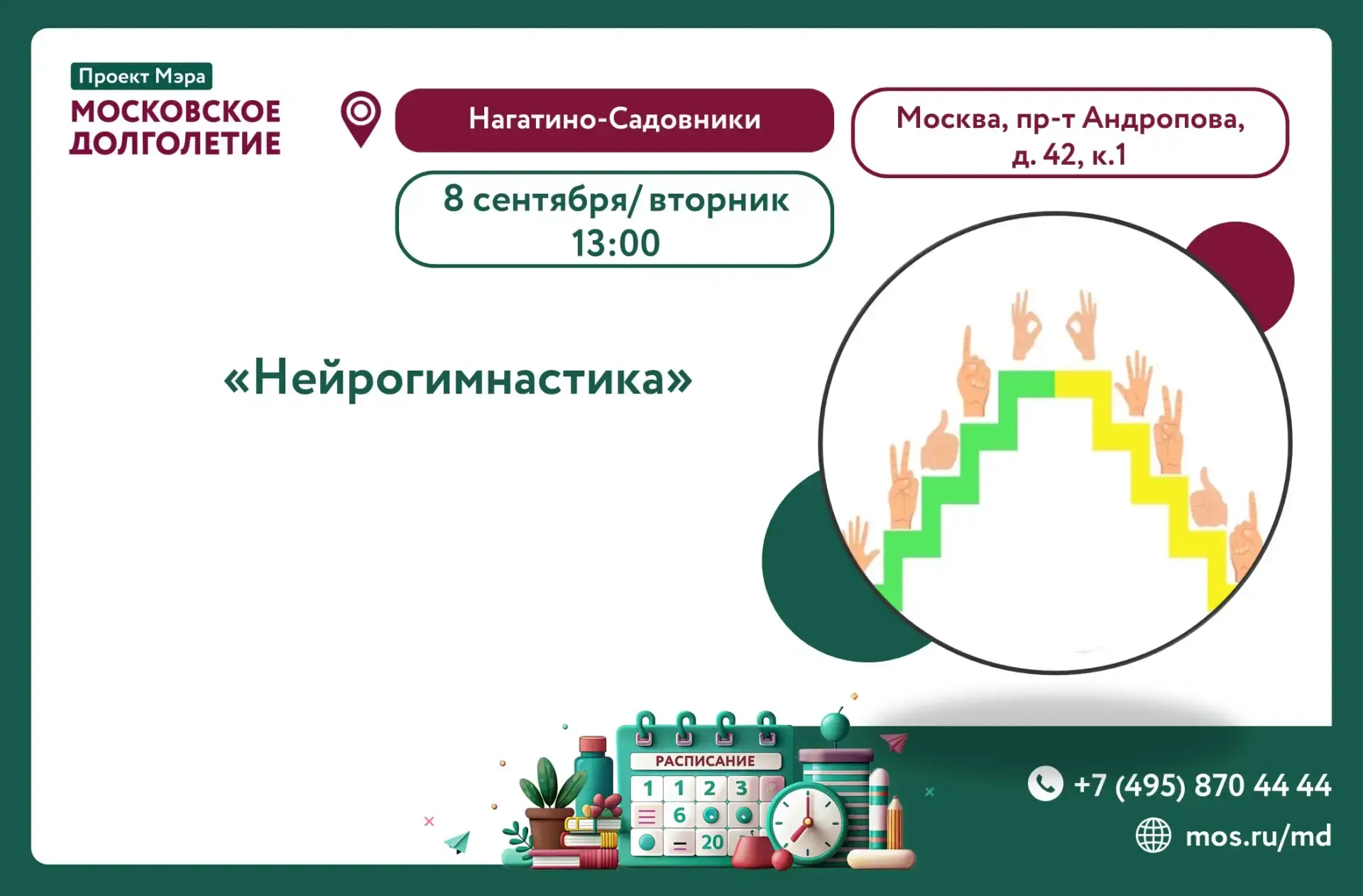 Проект Мэра
МОСКОВСКОЕ ДОЛГОЛЕТИЕ

Нагатино-Садовники

Москва, пр-т Андропова, д. 42, к.1

8 сентября/ вторник
13:00

«Нейрогимнастика»

РАСПИСАНИЕ
1 1 2 3
6
20

+7 (495) 870 44 44
mos.ru/md